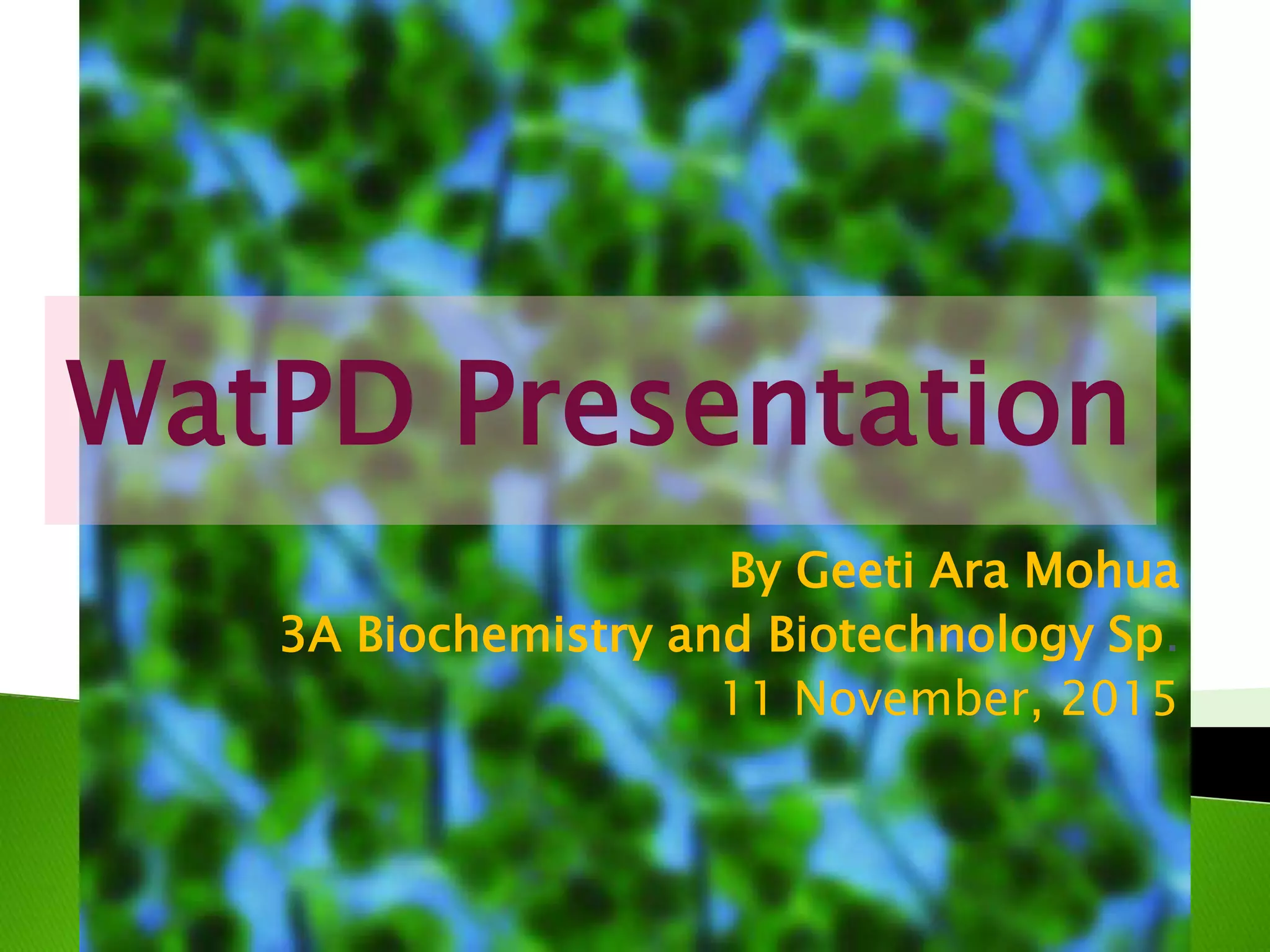 WatPD Presentation

By Geeti Ara Mohua
3A Biochemistry and Biotechnology Sp.
11 November, 2015